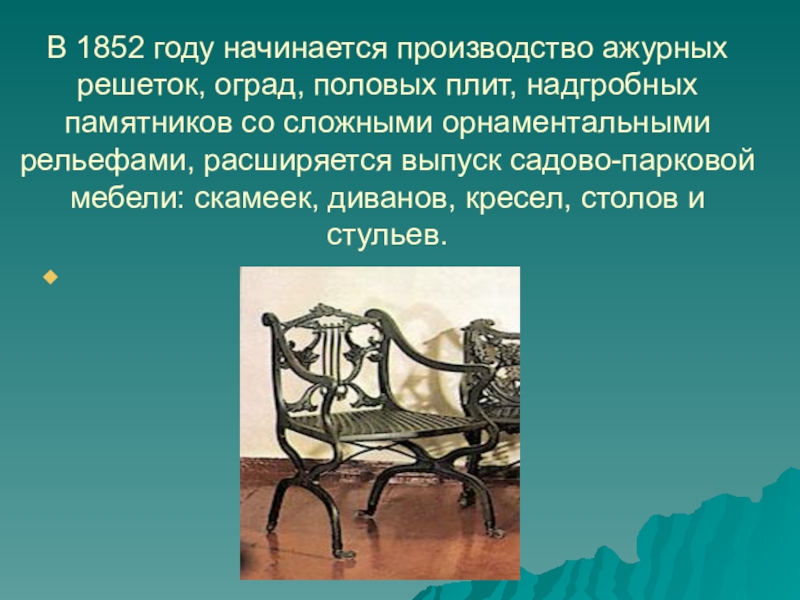 В 1852 году начинается производство ажурных решеток, оград, половых плит, надгробных памятников со сложными орнаментальными рельефами, расширяется выпуск садово-парковой мебели: скамеек, диванов, кресел, столов и стульев.